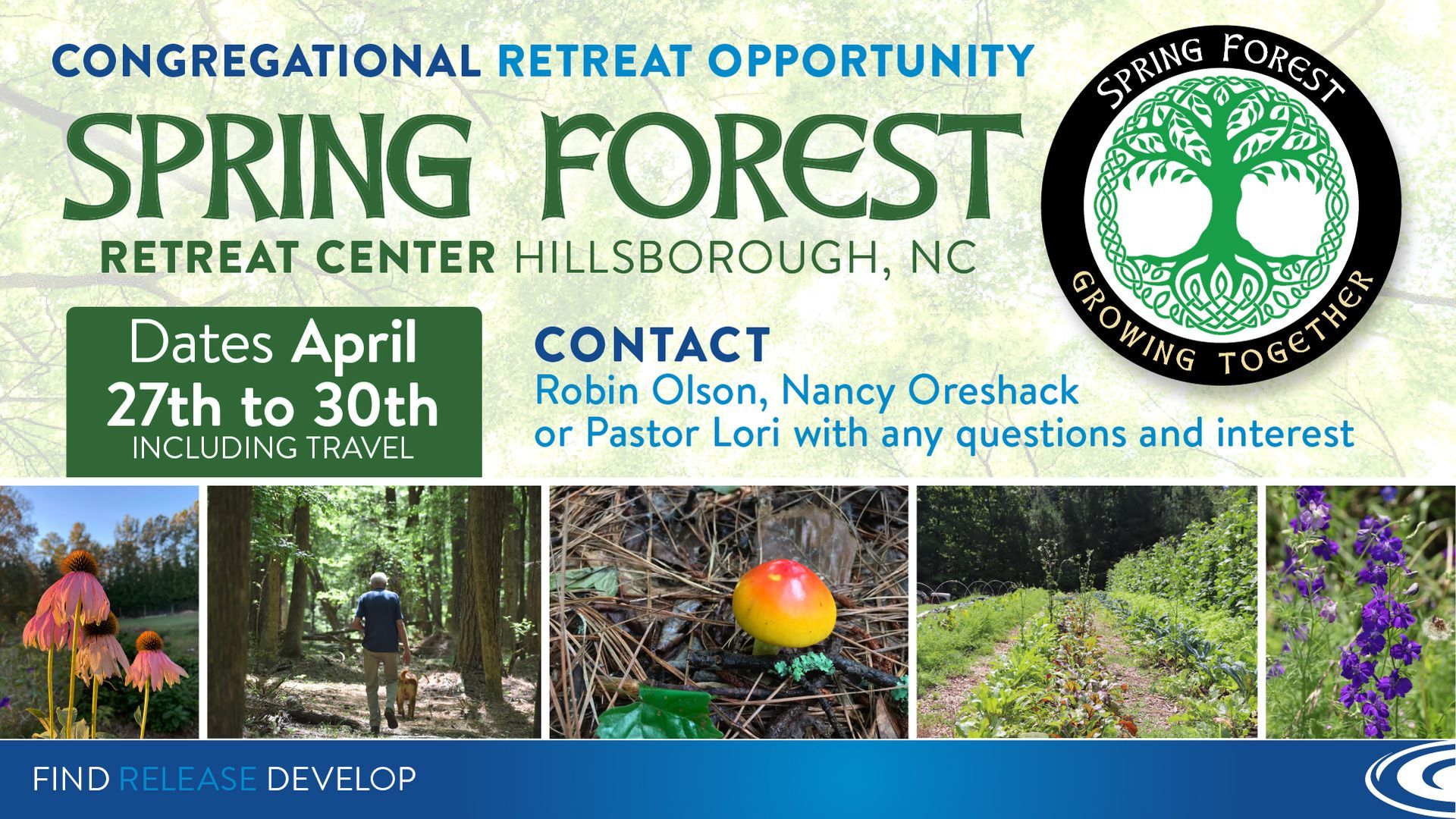 CONGREGATIONAL RETREAT OPPORTUNITY

SPRING FOREST

RETREAT CENTER HILLSBOROUGH, NC

SPRING FOREST

GROWING TOGETHER

Dates April 27th to 30th
INCLUDING TRAVEL

CONTACT
Robin Olson, Nancy Oreshack or Pastor Lori with any questions and interest

FIND RELEASE DEVELOP